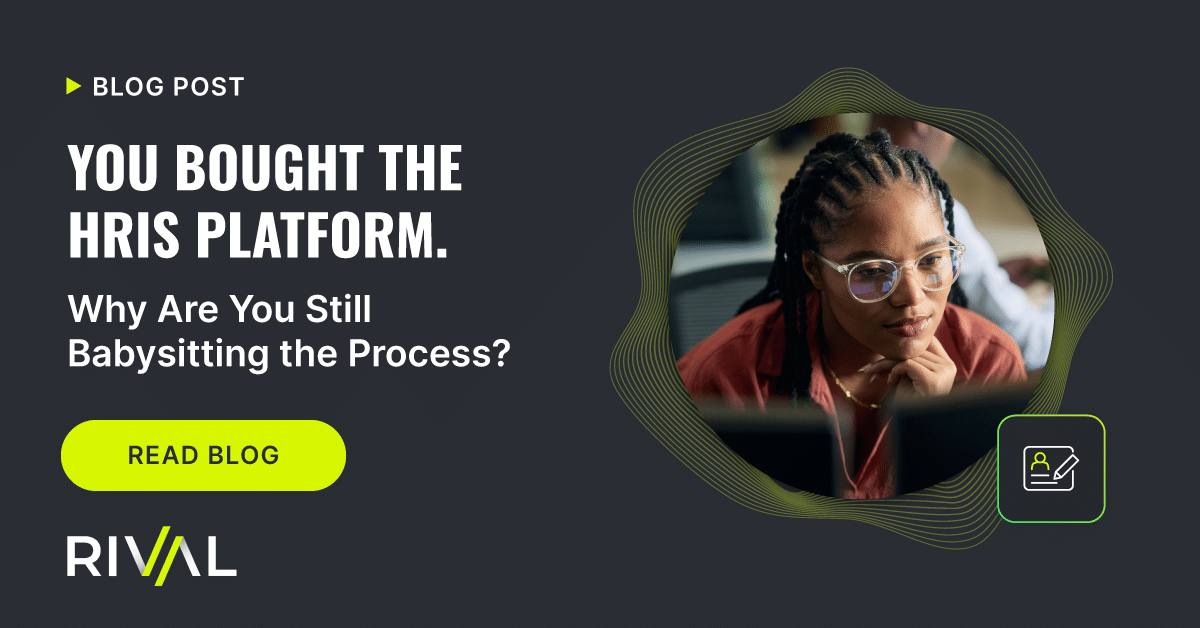 BLOG POST

YOU BOUGHT THE HRIS PLATFORM.

Why Are You Still Babysitting the Process?

READ BLOG

RIVAL